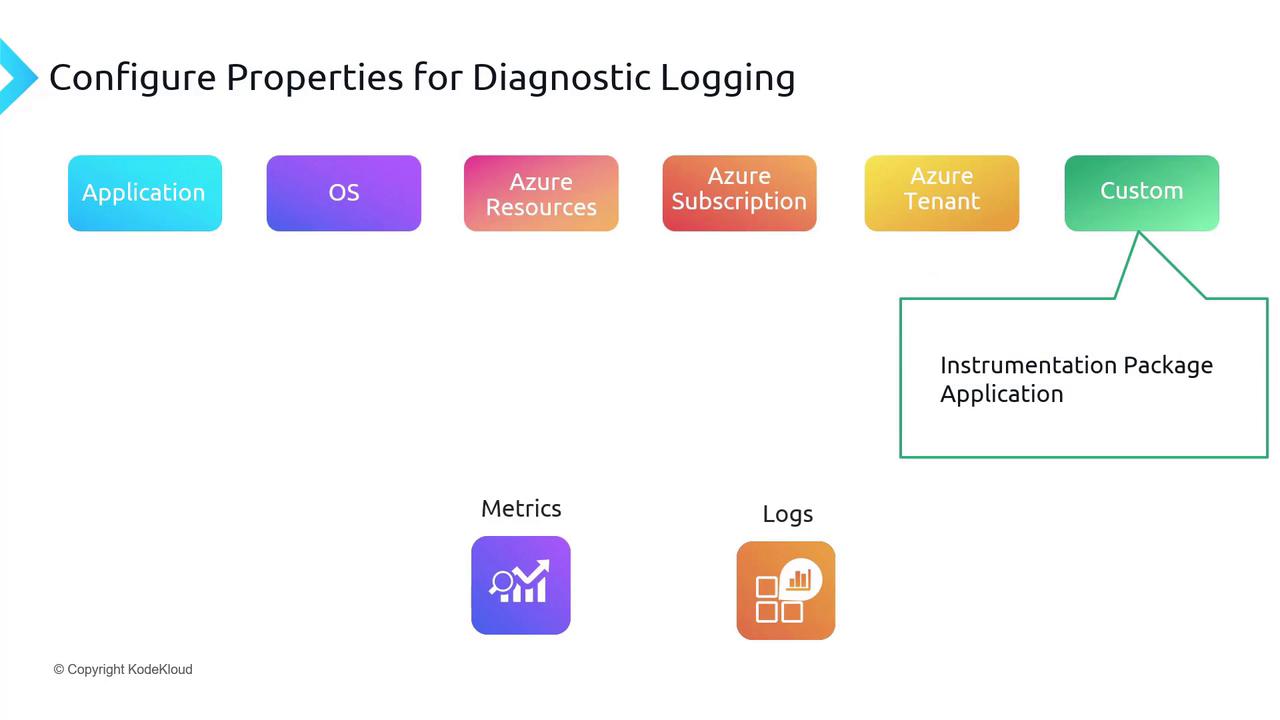 Configure Properties for Diagnostic Logging

Application

OS

Azure Resources

Azure Subscription

Azure Tenant

Custom

Instrumentation Package Application

Metrics

Logs

© Copyright KodeKloud